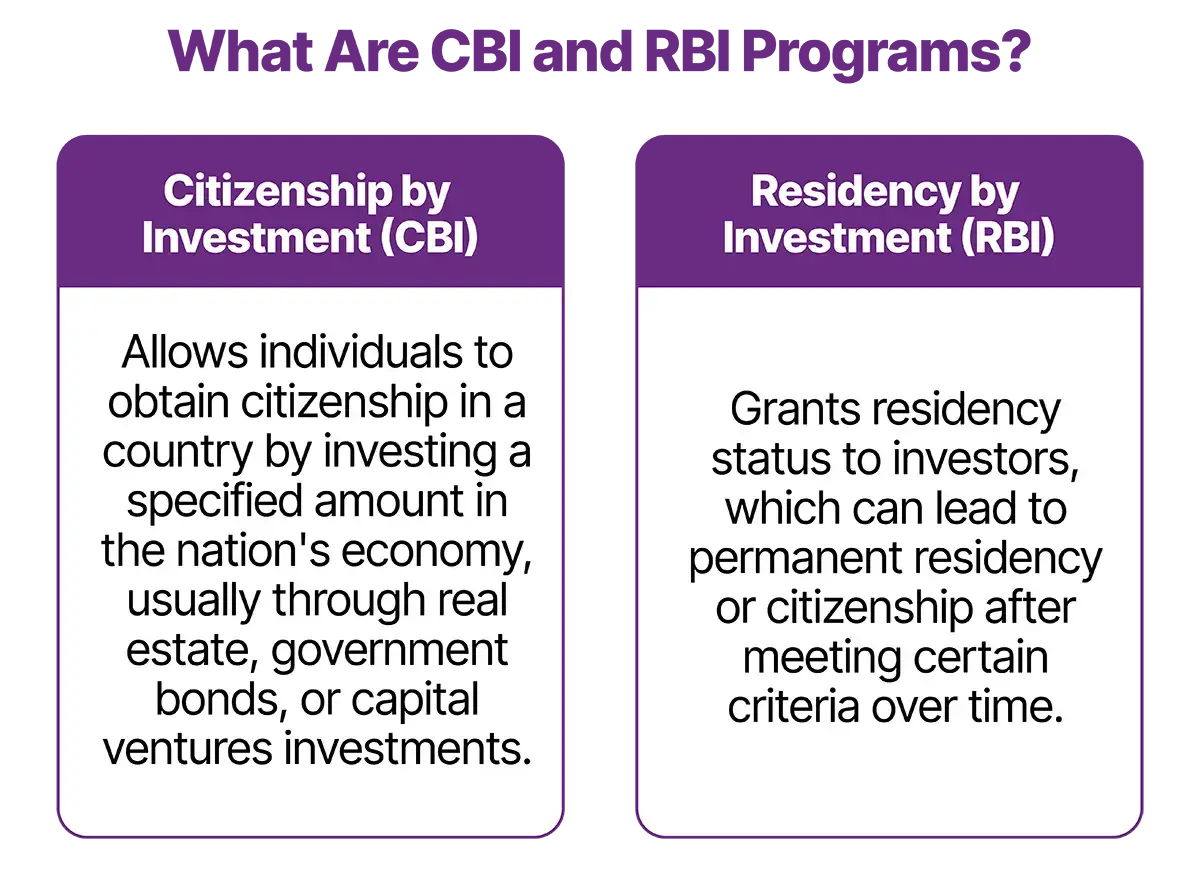 What Are CBI and RBI Programs?

Citizenship by Investment (CBI)

Allows individuals to obtain citizenship in a country by investing a specified amount in the nation's economy, usually through real estate, government bonds, or capital ventures investments.

Residency by Investment (RBI)

Grants residency status to investors, which can lead to permanent residency or citizenship after meeting certain criteria over time.